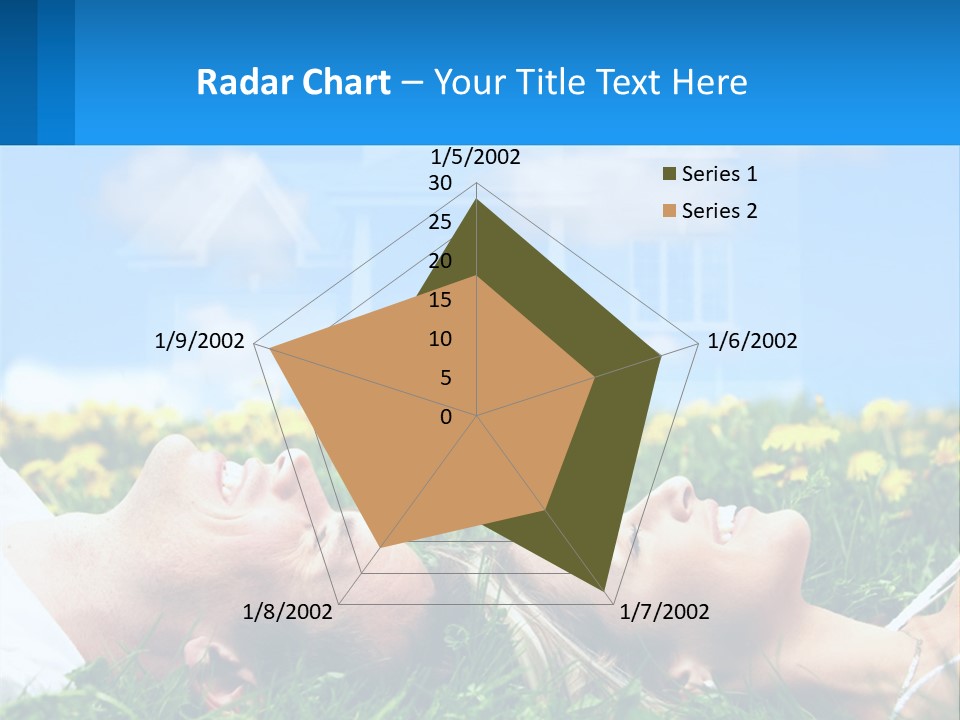 Radar Chart – Your Title Text Here

1/5/2002
30
25
20
15
10
5
0
1/6/2002
1/7/2002
1/8/2002
1/9/2002

Series 1
Series 2